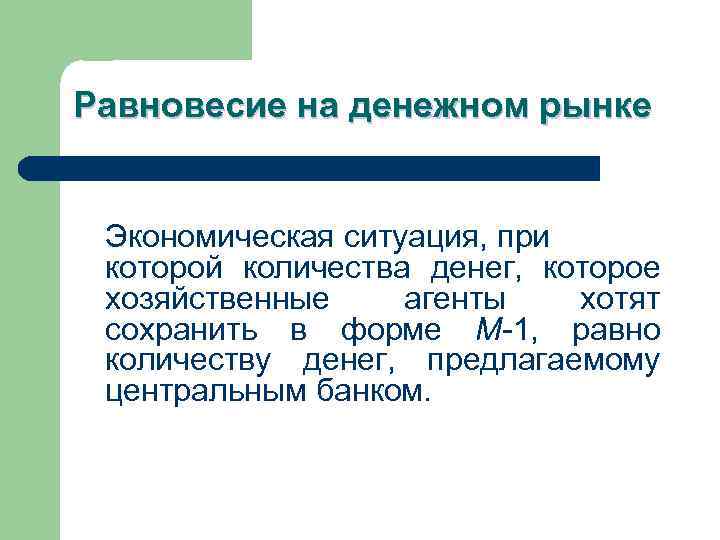 Равновесие на денежном рынке

Экономическая ситуация, при которой количества денег, которое хозяйственные агенты хотят сохранить в форме М-1, равно количеству денег, предлагаемому центральным банком.